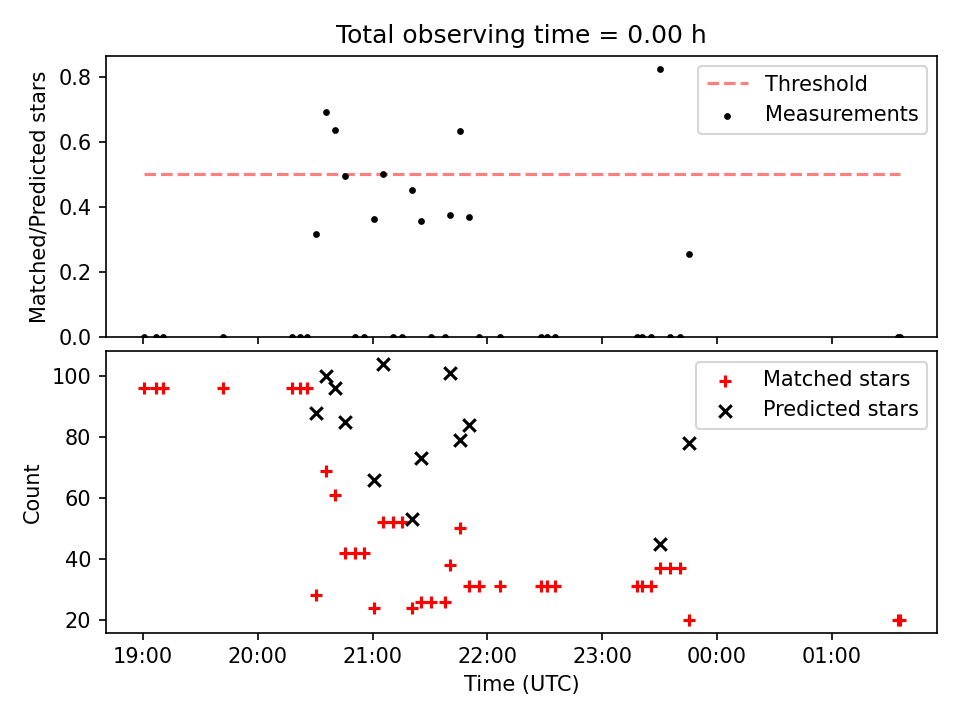 Total observing time = 0.00 h

Matched/Predicted stars

0.8
0.6
0.4
0.2
0.0

Threshold
Measurements

Count

100
80
60
40
20

Matched stars
Predicted stars

19:00
20:00
21:00
22:00
23:00
00:00
01:00

Time (UTC)